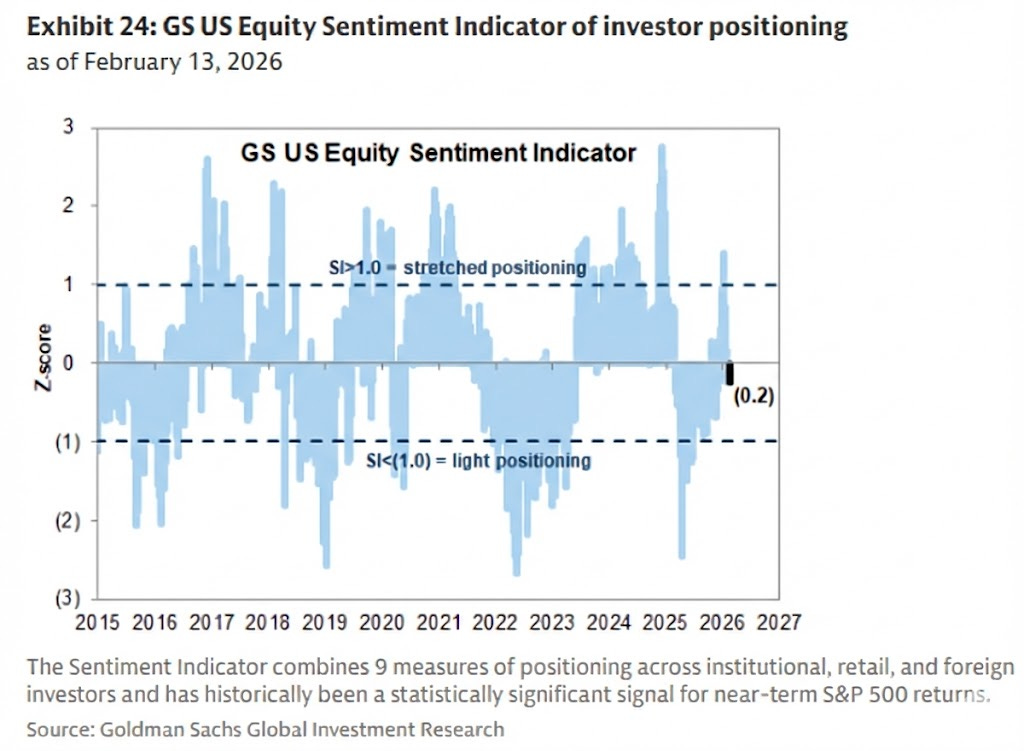 Exhibit 24: GS US Equity Sentiment Indicator of investor positioning
as of February 13, 2026

GS US Equity Sentiment Indicator

3
2
1
0
(1)
(2)
(3)

Z-score

SI>1.0 = stretched positioning

SI<(1.0) = light positioning

(0.2)

2015 2016 2017 2018 2019 2020 2021 2022 2023 2024 2025 2026 2027

The Sentiment Indicator combines 9 measures of positioning across institutional, retail, and foreign investors and has historically been a statistically significant signal for near-term S&P 500 returns.

Source: Goldman Sachs Global Investment Research